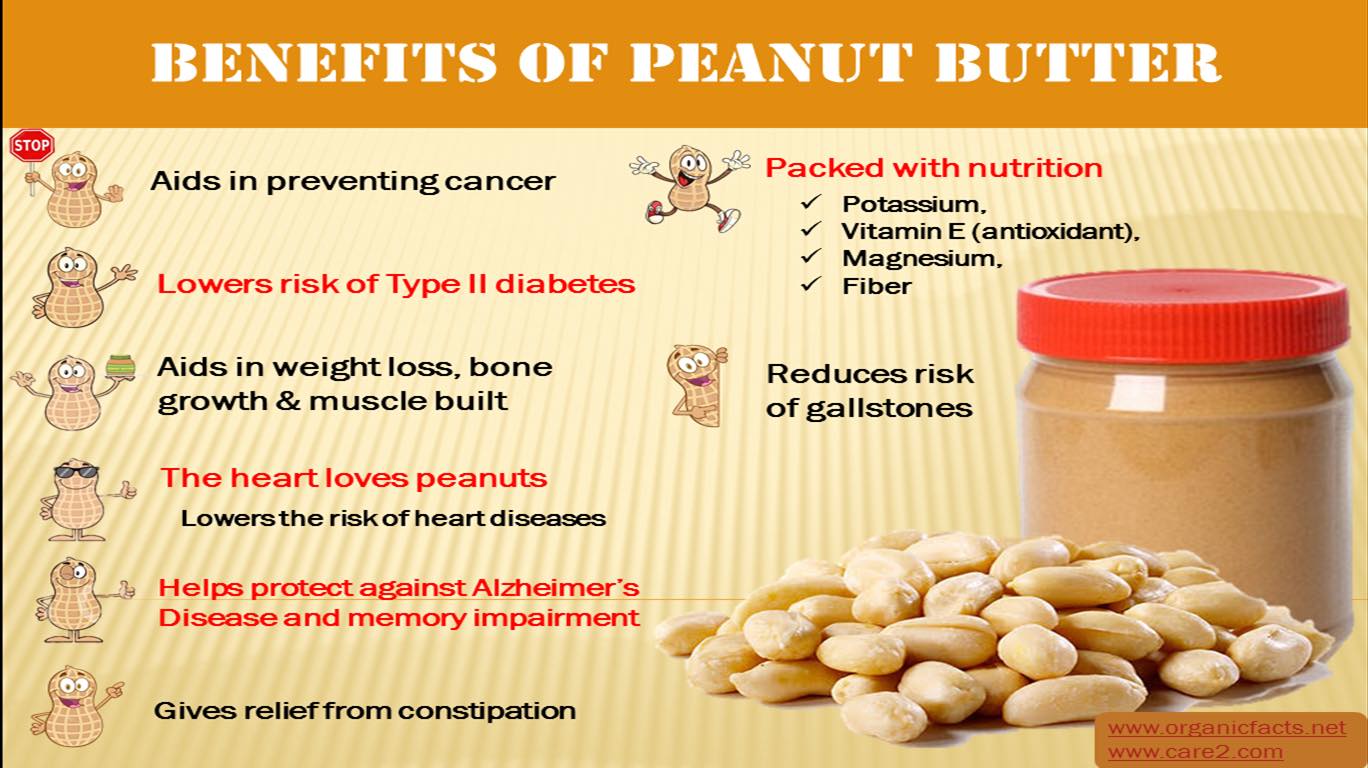 BENEFITS OF PEANUT BUTTER

STOP

Aids in preventing cancer

Lowers risk of Type II diabetes

Aids in weight loss, bone growth & muscle built

The heart loves peanuts

Lowers the risk of heart diseases

Helps protect against Alzheimer's Disease and memory impairment

Gives relief from constipation

Packed with nutrition
✓ Potassium,
✓ Vitamin E (antioxidant),
✓ Magnesium,
✓ Fiber

Reduces risk of gallstones

www.organicfacts.net
www.care2.com